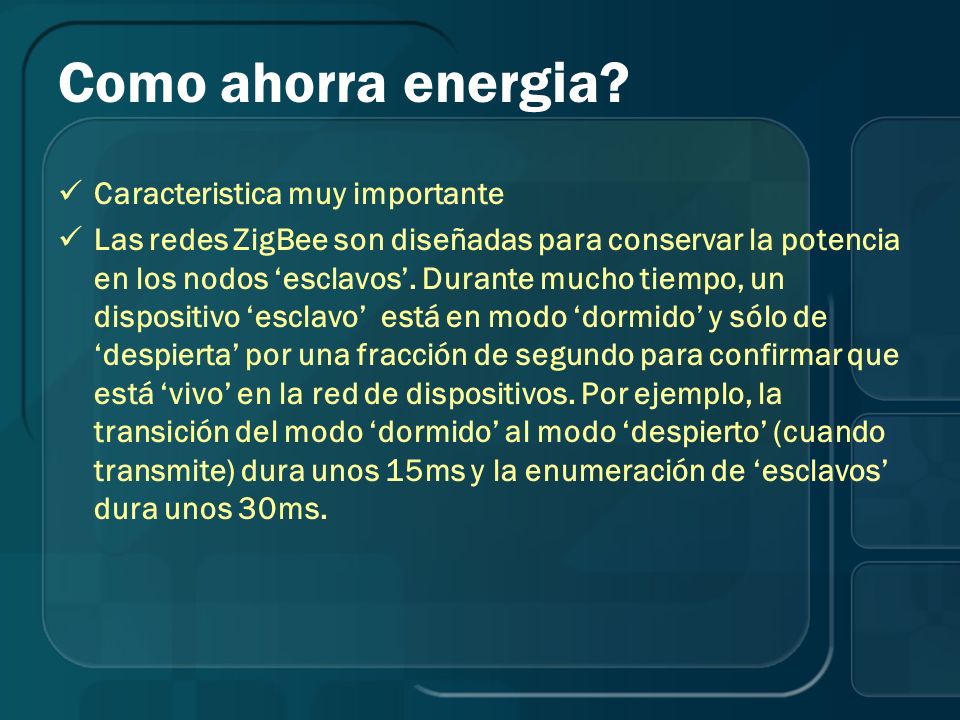 Como ahorra energia?

✓ Caracteristica muy importante

✓ Las redes ZigBee son diseñadas para conservar la potencia en los nodos ‘esclavos’. Durante mucho tiempo, un dispositivo ‘esclavo’ está en modo ‘dormido’ y sólo de ‘despierta’ por una fracción de segundo para confirmar que está ‘vivo’ en la red de dispositivos. Por ejemplo, la transición del modo ‘dormido’ al modo ‘despierto’ (cuando transmite) dura unos 15ms y la enumeración de ‘esclavos’ dura unos 30ms.